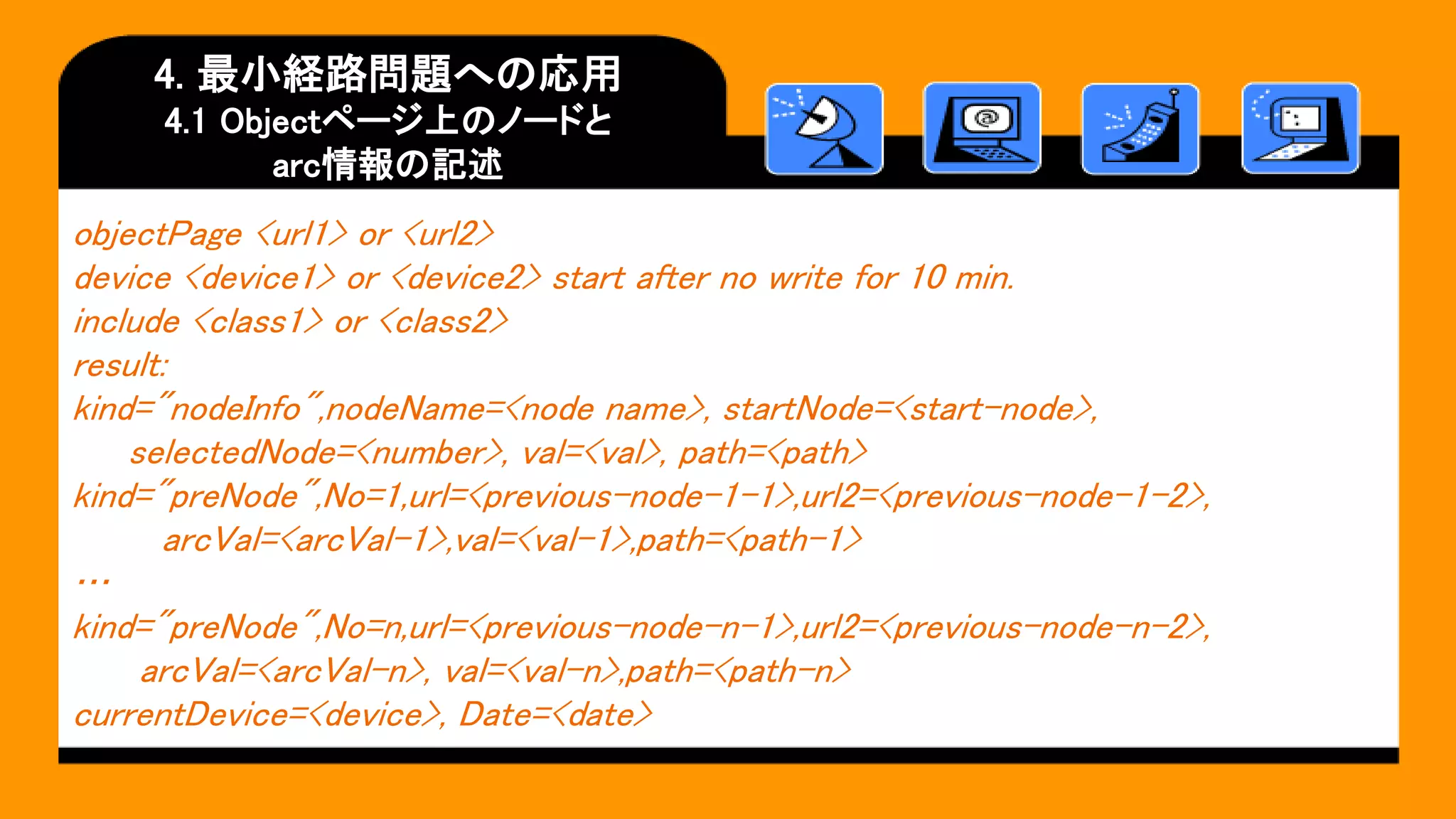 4. 最小経路問題への応用
4.1 Objectページ上のノードと arc情報の記述

objectPage <url1> or <url2>
device <device1> or <device2> start after no write for 10 min.
include <class1> or <class2>
result:
kind="nodeInfo",nodeName=<node name>, startNode=<start-node>, selectedNode=<number>, val=<val>, path=<path>
kind="preNode",No=1,url=<previous-node-1-1>,url2=<previous-node-1-2>, arcVal=<arcVal-1>,val=<val-1>,path=<path-1>
…
kind="preNode",No=n,url=<previous-node-n-1>,url2=<previous-node-n-2>, arcVal=<arcVal-n>, val=<val-n>,path=<path-n>
currentDevice=<device>, Date=<date>